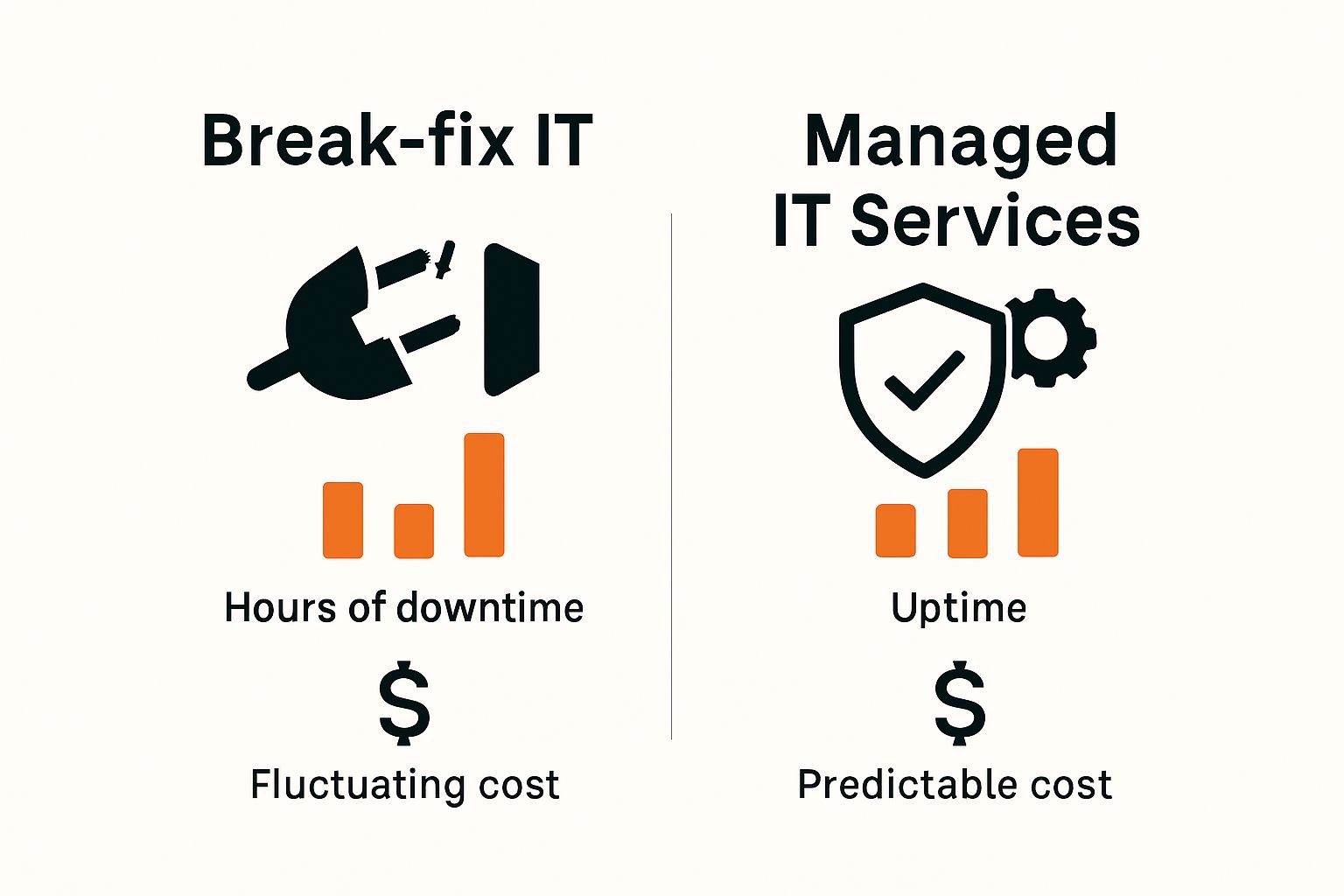 Break-fix IT

Hours of downtime

$

Fluctuating cost

Managed IT Services

Uptime

$

Predictable cost